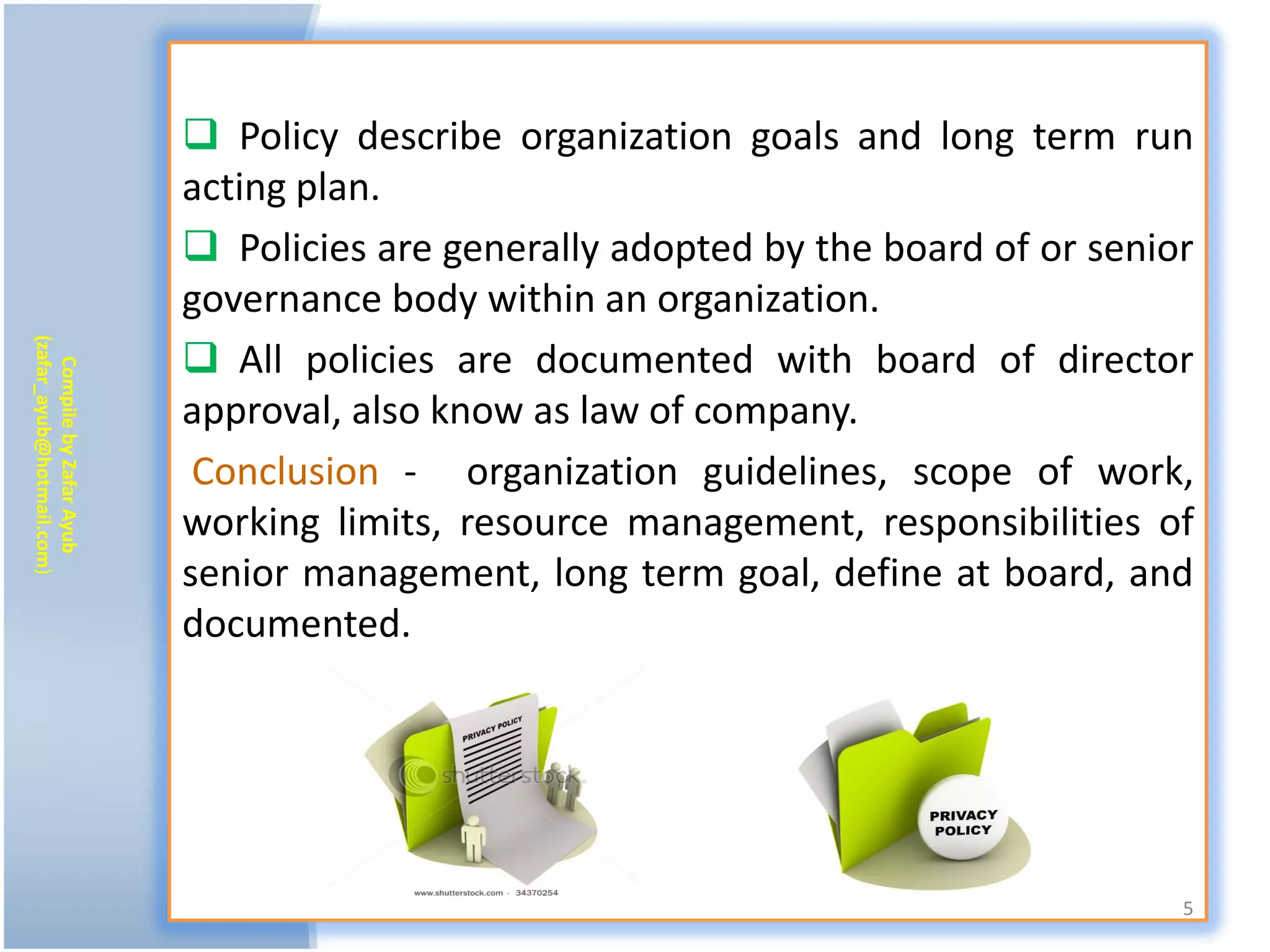 Compile by Zafar Ayub
(zafar_ayub@hotmail.com)

❑ Policy describe organization goals and long term run acting plan.

❑ Policies are generally adopted by the board of or senior governance body within an organization.

❑ All policies are documented with board of director approval, also know as law of company.

Conclusion - organization guidelines, scope of work, working limits, resource management, responsibilities of senior management, long term goal, define at board, and documented.

PRIVACY POLICY

shutterstock

www.shutterstock.com · 34370254

PRIVACY POLICY

5